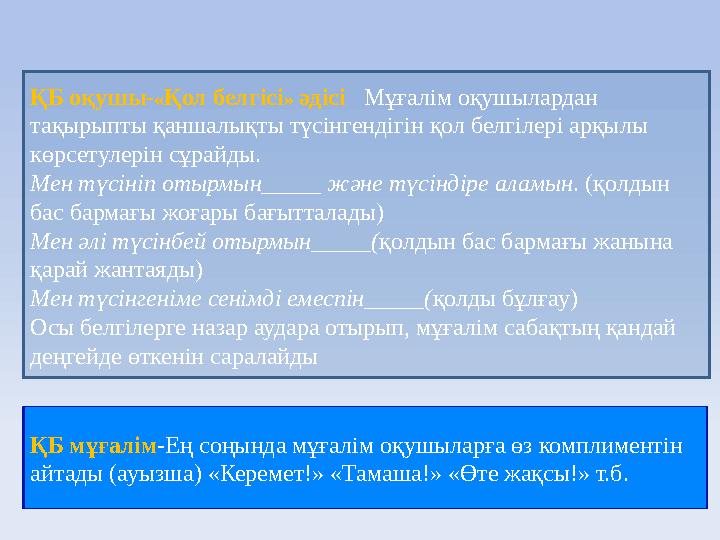 ҚБ оқушы-«Қол белгісі» әдісі Мұғалім оқушылардан тақырыпты қаншалықты түсінгендігін қол белгілері арқылы көрсетулерін сұрайды.
Мен түсініп отырмын_____ және түсіндіре аламын. (қолдын бас бармағы жоғары бағытталады)
Мен әлі түсінбей отырмын_____(қолдын бас бармағы жанына қарай жантаяды)
Мен түсінгеніме сенімді емеспін_____(қолды бұлғау)
Осы белгілерге назар аудара отырып, мұғалім сабақтың қандай деңгейде өткенін саралайды

ҚБ мұғалім-Ең соңында мұғалім оқушыларға өз комплиментін айтады (ауызша) «Керемет!» «Тамаша!» «Өте жақсы!» т.б.